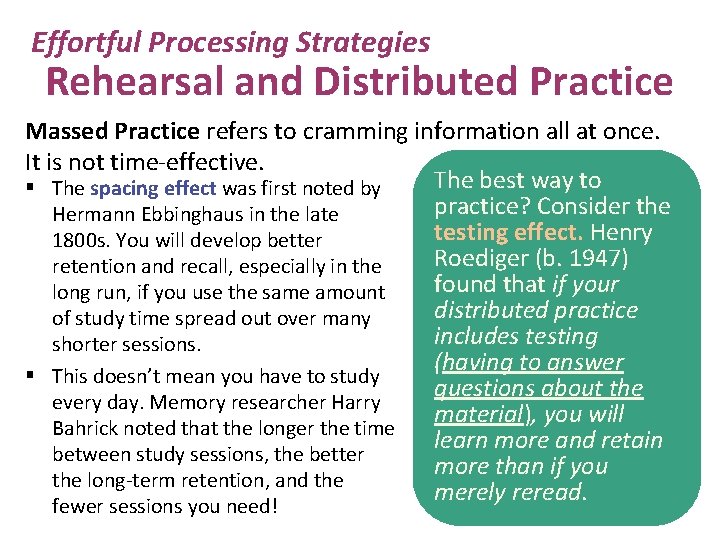 Effortful Processing Strategies
Rehearsal and Distributed Practice

Massed Practice refers to cramming information all at once. It is not time-effective.

▪ The spacing effect was first noted by Hermann Ebbinghaus in the late 1800s. You will develop better retention and recall, especially in the long run, if you use the same amount of study time spread out over many shorter sessions.

▪ This doesn't mean you have to study every day. Memory researcher Harry Bahrick noted that the longer the time between study sessions, the better the long-term retention, and the fewer sessions you need!

The best way to practice? Consider the testing effect. Henry Roediger (b. 1947) found that if your distributed practice includes testing (having to answer questions about the material), you will learn more and retain more than if you merely reread.